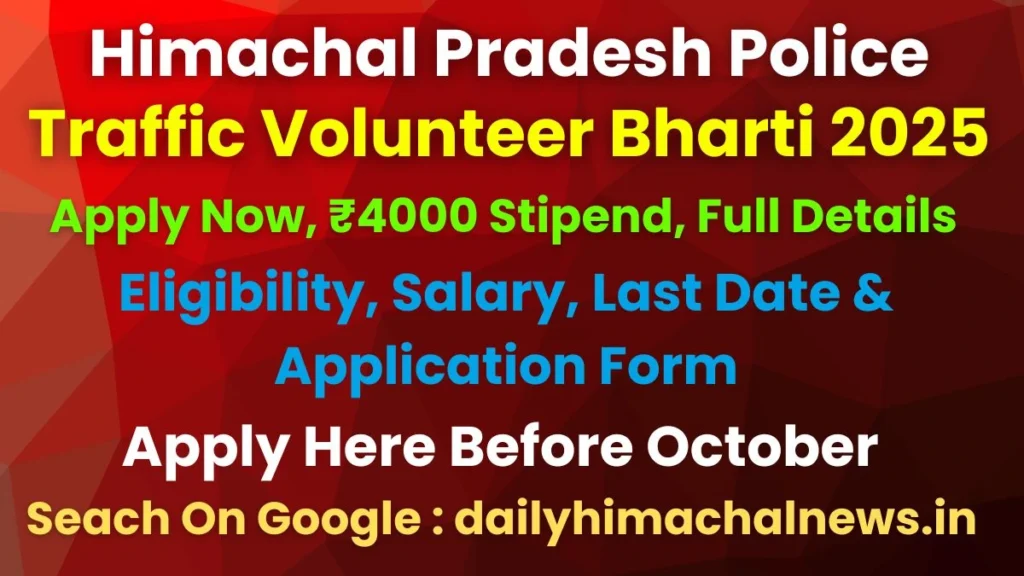 Himachal Pradesh Police
Traffic Volunteer Bharti 2025
Apply Now, ₹4000 Stipend, Full Details
Eligibility, Salary, Last Date & Application Form
Apply Here Before October
Seach On Google : dailyhimachalnews.in